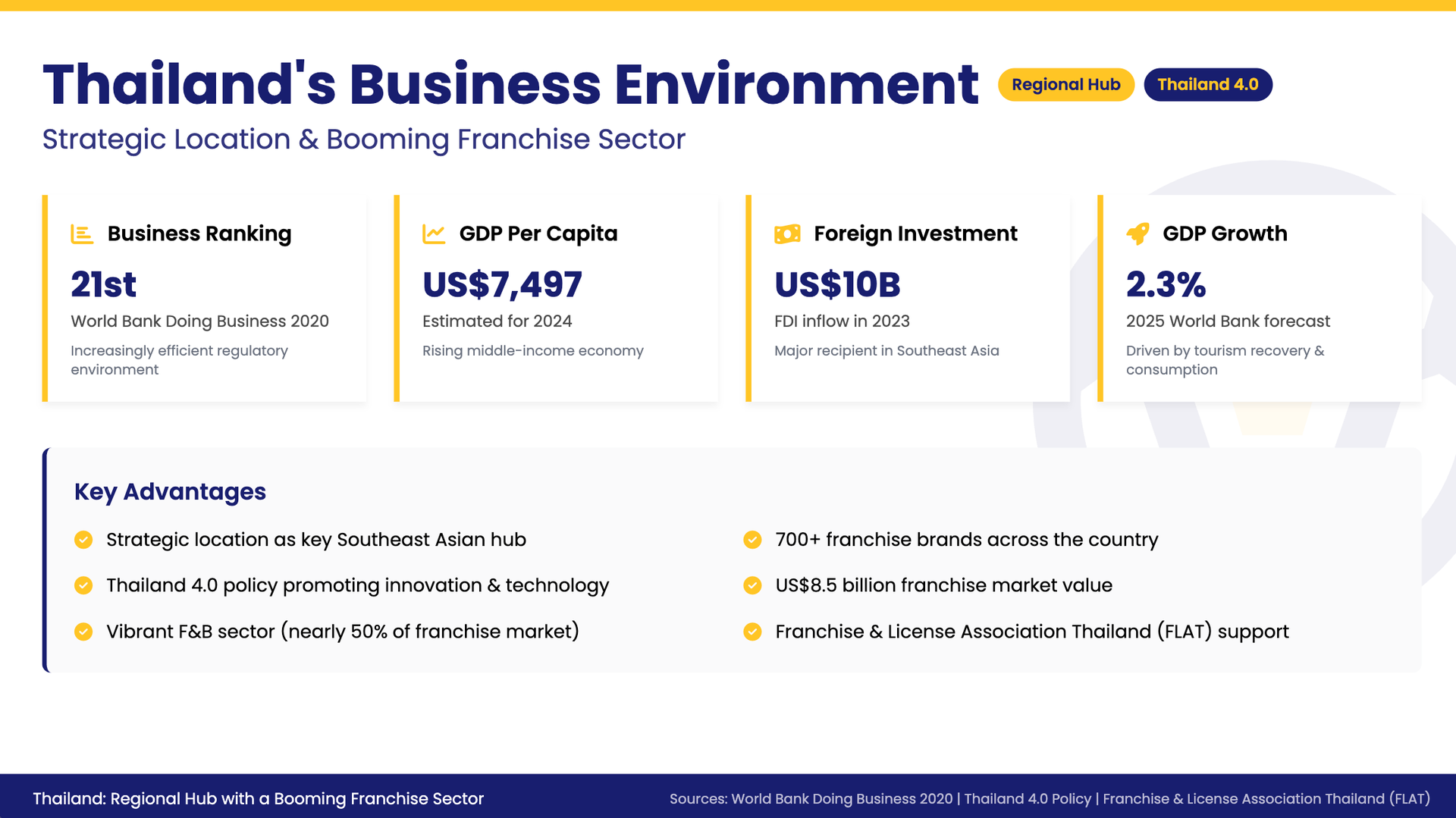 Thailand's Business Environment

Regional Hub

Thailand 4.0

Strategic Location & Booming Franchise Sector

Business Ranking

21st

World Bank Doing Business 2020

Increasingly efficient regulatory environment

GDP Per Capita

US$7,497

Estimated for 2024

Rising middle-income economy

Foreign Investment

US$10B

FDI inflow in 2023

Major recipient in Southeast Asia

GDP Growth

2.3%

2025 World Bank forecast

Driven by tourism recovery & consumption

Key Advantages

Strategic location as key Southeast Asian hub

Thailand 4.0 policy promoting innovation & technology

Vibrant F&B sector (nearly 50% of franchise market)

700+ franchise brands across the country

US$8.5 billion franchise market value

Franchise & License Association Thailand (FLAT) support

Thailand: Regional Hub with a Booming Franchise Sector

Sources: World Bank Doing Business 2020 | Thailand 4.0 Policy | Franchise & License Association Thailand (FLAT)